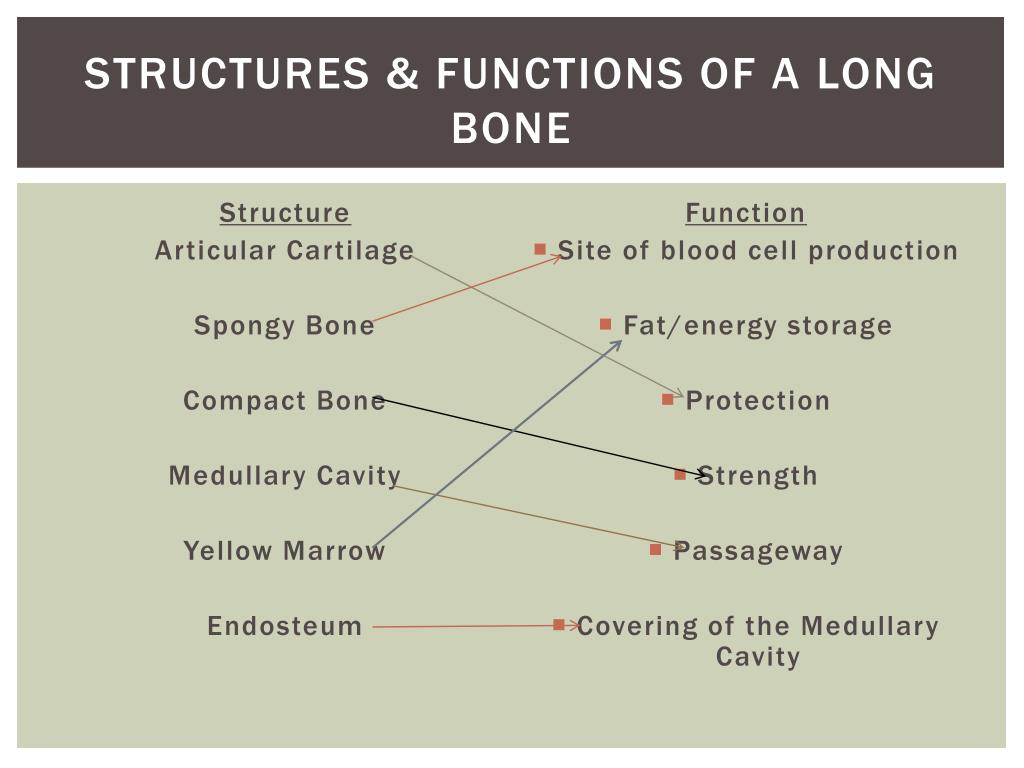 STRUCTURES & FUNCTIONS OF A LONG BONE

Structure
Articular Cartilage

Spongy Bone

Compact Bone

Medullary Cavity

Yellow Marrow

Endosteum

Function
Site of blood cell production

Fat/energy storage

Protection

Strength

Passageway

Covering of the Medullary Cavity